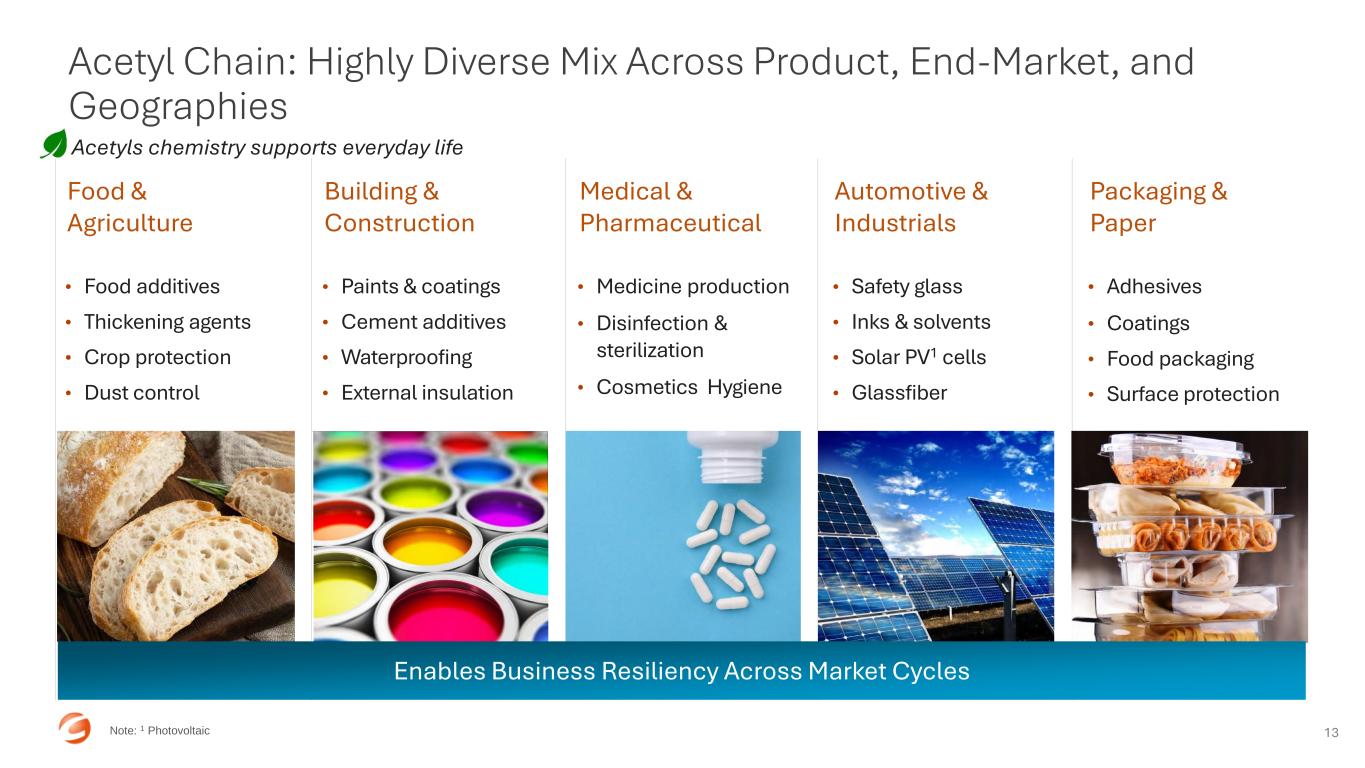 Acetyl Chain: Highly Diverse Mix Across Product, End-Market, and Geographies

Acetyls chemistry supports everyday life

Food & Agriculture

• Food additives
• Thickening agents
• Crop protection
• Dust control

Building & Construction

• Paints & coatings
• Cement additives
• Waterproofing
• External insulation

Medical & Pharmaceutical

• Medicine production
• Disinfection & sterilization
• Cosmetics Hygiene

Automotive & Industrials

• Safety glass
• Inks & solvents
• Solar PV$^1$ cells
• Glassfiber

Packaging & Paper

• Adhesives
• Coatings
• Food packaging
• Surface protection

Enables Business Resiliency Across Market Cycles

Note: $^1$ Photovoltaic

13